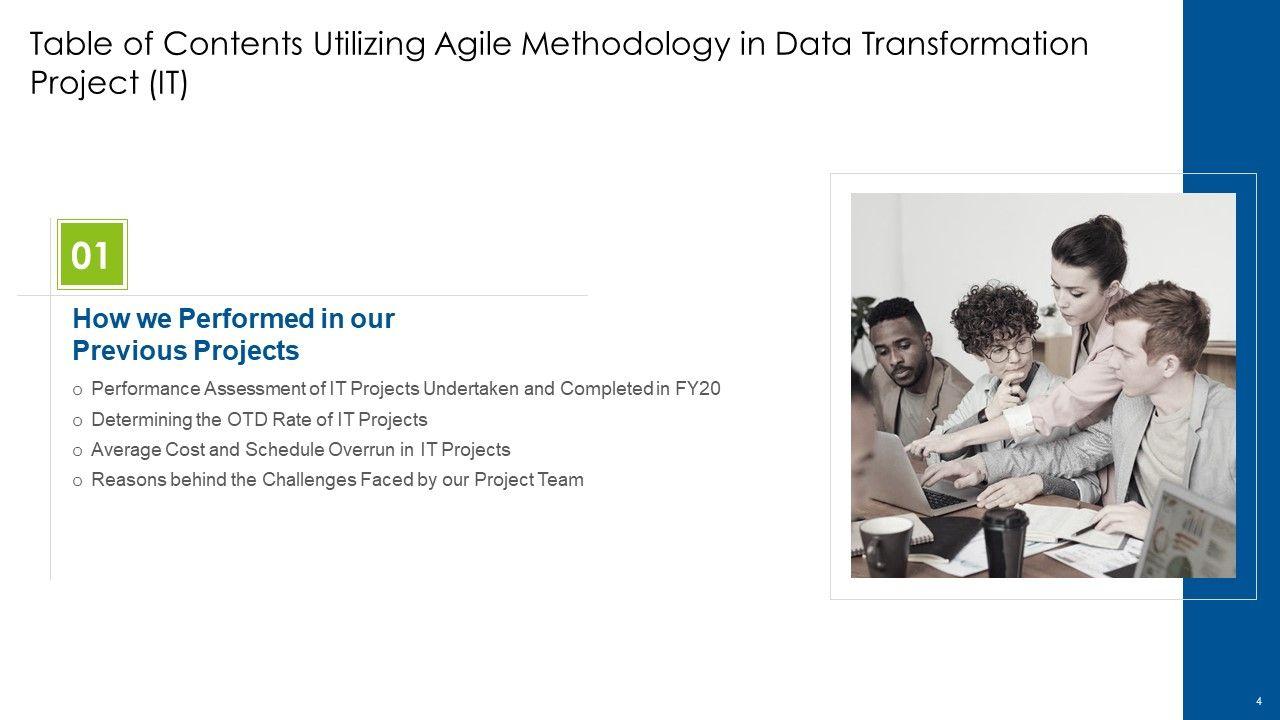 Table of Contents Utilizing Agile Methodology in Data Transformation Project (IT)

01

How we Performed in our Previous Projects

o Performance Assessment of IT Projects Undertaken and Completed in FY20
o Determining the OTD Rate of IT Projects
o Average Cost and Schedule Overrun in IT Projects
o Reasons behind the Challenges Faced by our Project Team

4